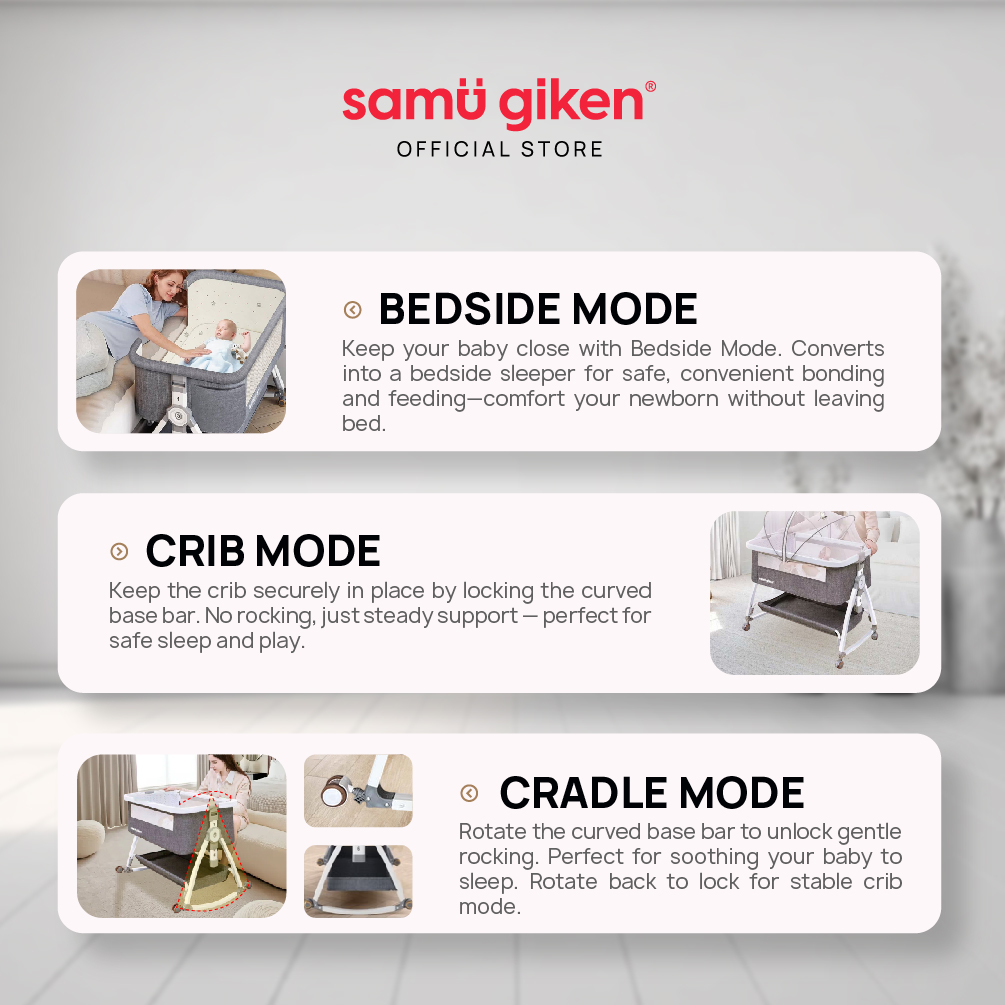 samü giken®
OFFICIAL STORE

BEDSIDE MODE
Keep your baby close with Bedside Mode. Converts into a bedside sleeper for safe, convenient bonding and feeding—comfort your newborn without leaving bed.

CRIB MODE
Keep the crib securely in place by locking the curved base bar. No rocking, just steady support — perfect for safe sleep and play.

CRADLE MODE
Rotate the curved base bar to unlock gentle rocking. Perfect for soothing your baby to sleep. Rotate back to lock for stable crib mode.